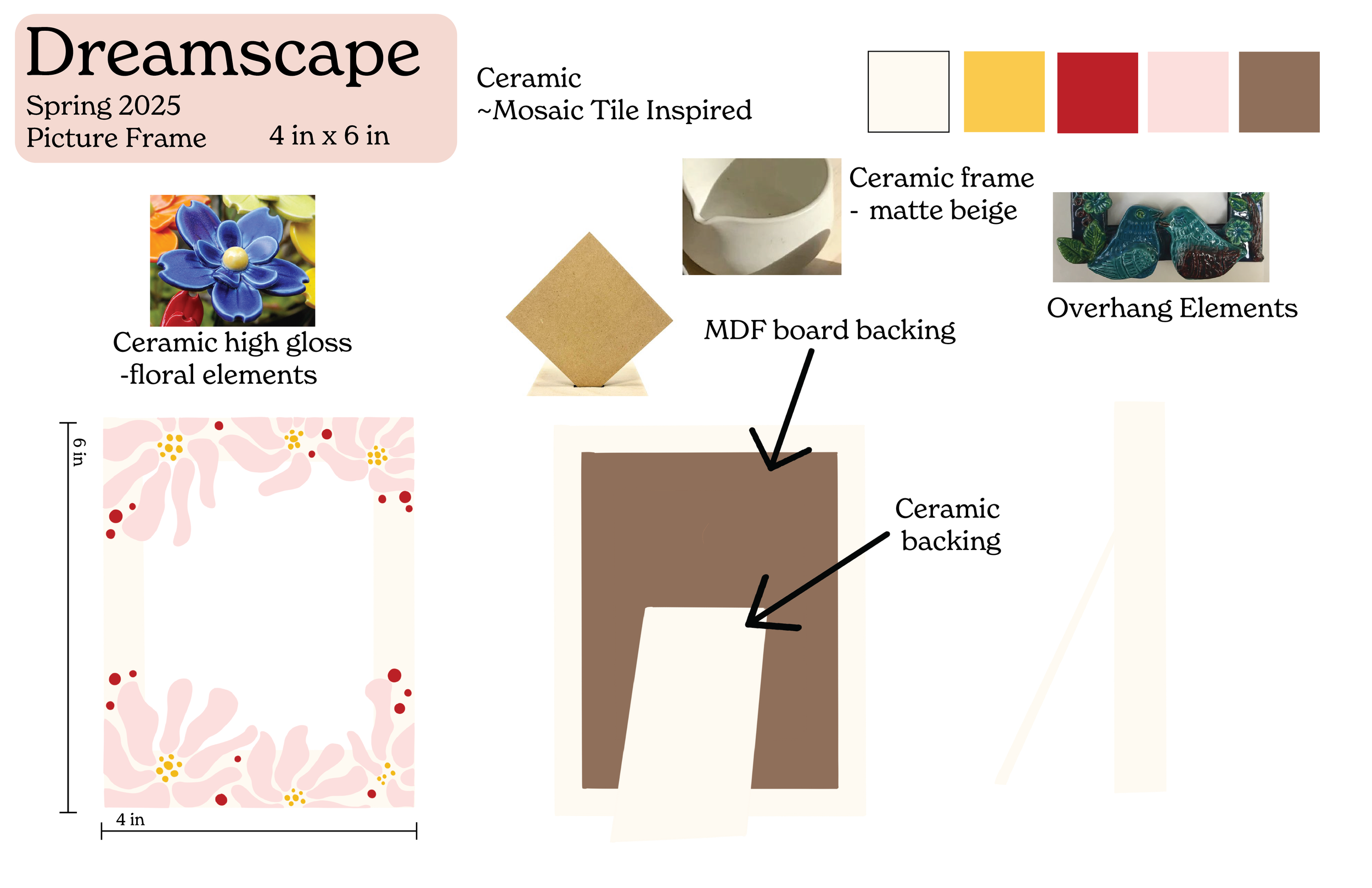 Dreamscape
Spring 2025
Picture Frame 4 in x 6 in

Ceramic
~Mosaic Tile Inspired

Ceramic frame
- matte beige

Overhang Elements

Ceramic high gloss
-floral elements

MDF board backing

Ceramic
backing

6 in

4 in